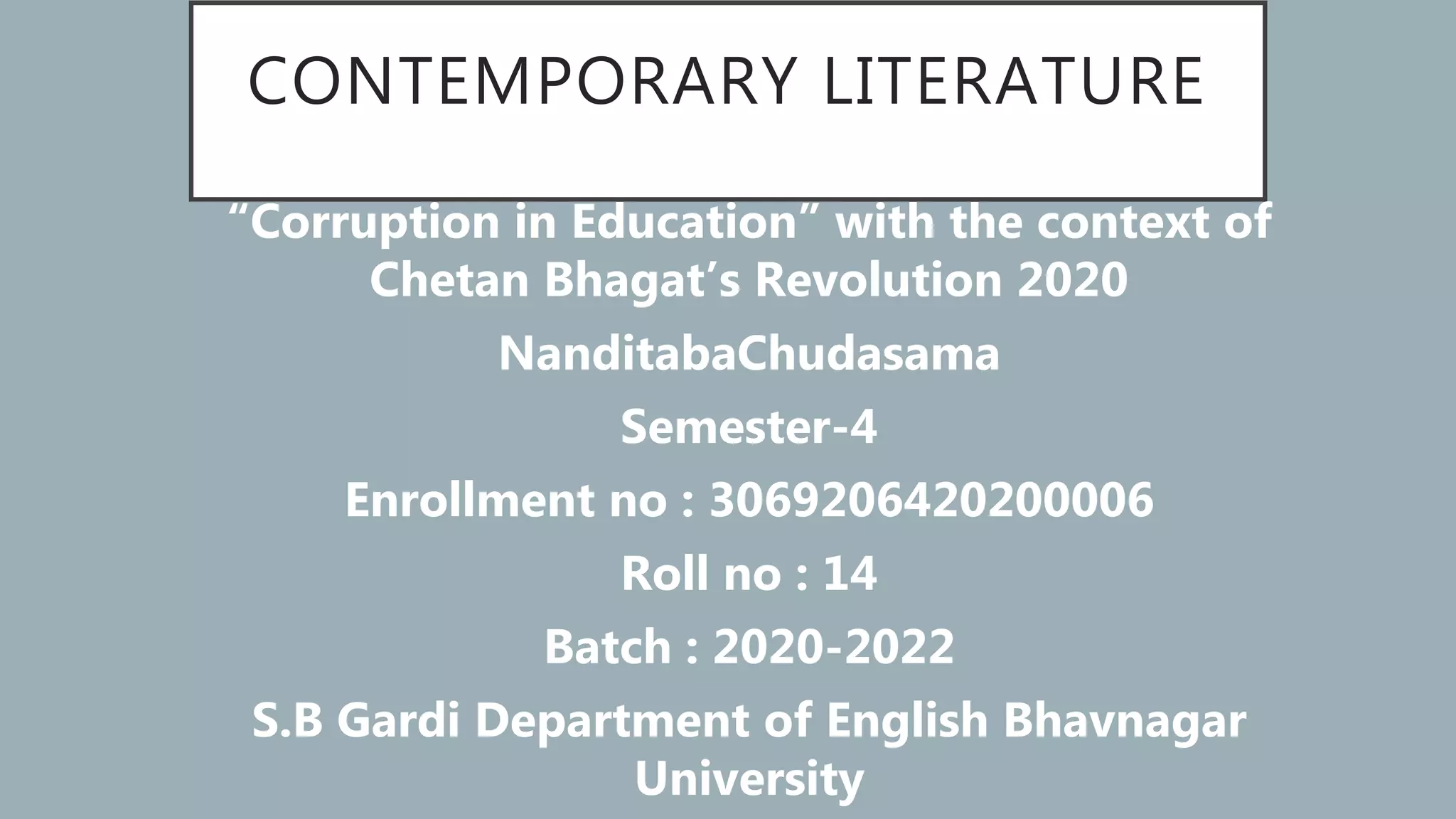 CONTEMPORARY LITERATURE

“Corruption in Education” with the context of Chetan Bhagat’s Revolution 2020

NanditabaChudasama

Semester-4

Enrollment no : 3069206420200006

Roll no : 14

Batch : 2020-2022

S.B Gardi Department of English Bhavnagar University